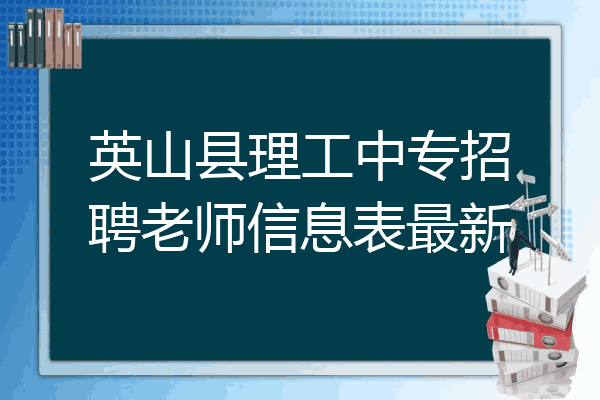 英山县理工中专招聘老师信息表最新